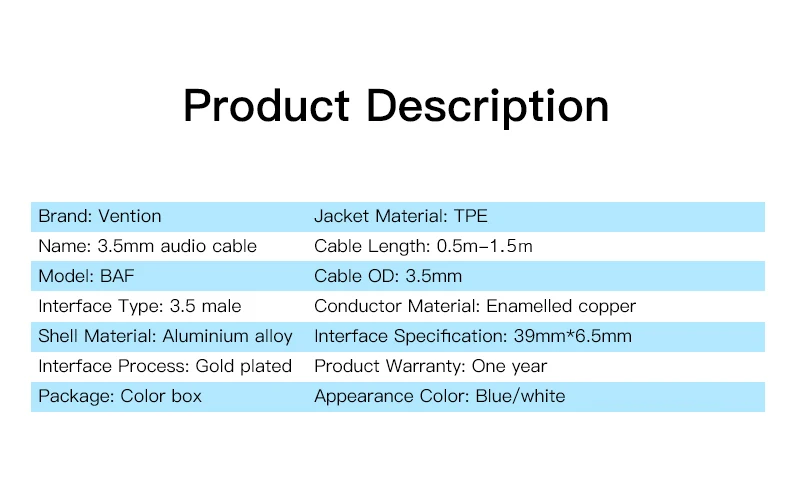 Product Description

| Brand: Vention | Jacket Material: TPE |
|---|---|
| Name: 3.5mm audio cable | Cable Length: 0.5m-1.5m |
| Model: BAF | Cable OD: 3.5mm |
| Interface Type: 3.5 male | Conductor Material: Enamelled copper |
| Shell Material: Aluminium alloy | Interface Specification: 39mm*6.5mm |
| Interface Process: Gold plated | Product Warranty: One year |
| Package: Color box | Appearance Color: Blue/white |